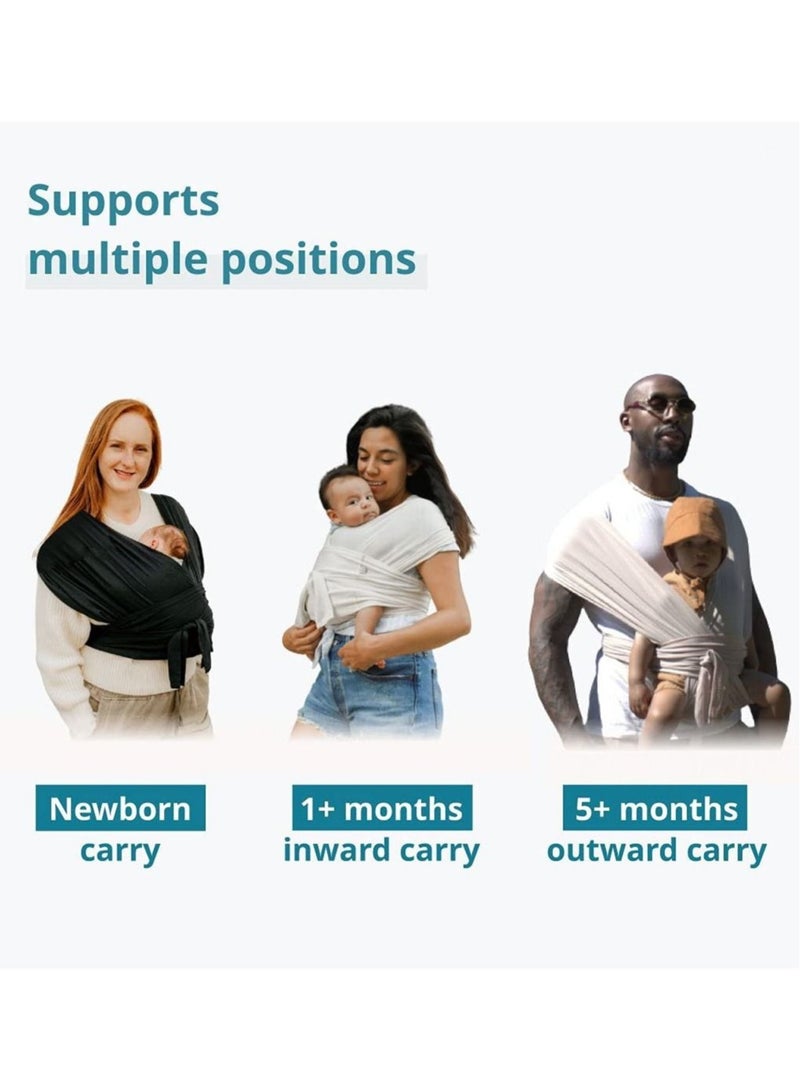 Supports
multiple positions

Newborn
carry

1+ months
inward carry

5+ months
outward carry